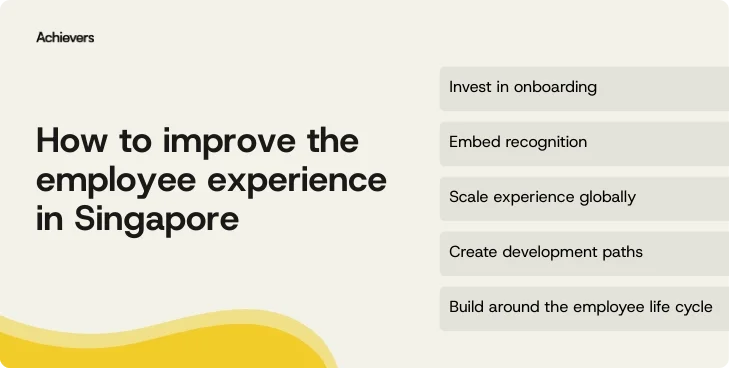 Achievers

How to improve the employee experience in Singapore

Invest in onboarding

Embed recognition

Scale experience globally

Create development paths

Build around the employee life cycle